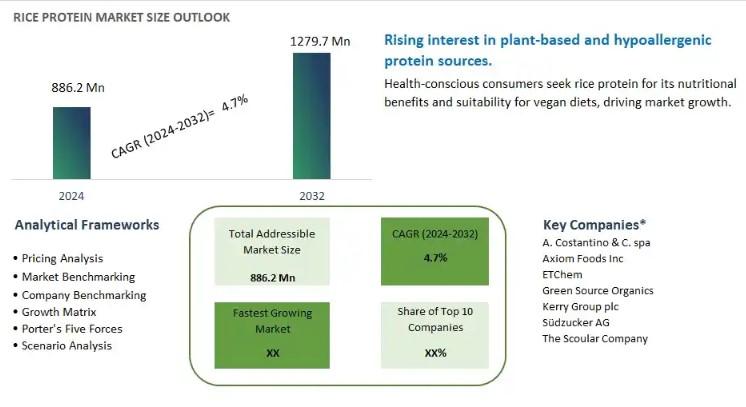 RICE PROTEIN MARKET SIZE OUTLOOK

886.2 Mn

1279.7 Mn

CAGR (2024-2032)= 4.7%

2024

2032

Rising interest in plant-based and hypoallergenic protein sources.

Health-conscious consumers seek rice protein for its nutritional benefits and suitability for vegan diets, driving market growth.

Analytical Frameworks

• Pricing Analysis
• Market Benchmarking
• Company Benchmarking
• Growth Matrix
• Porter's Five Forces
• Scenario Analysis

Total Addressible Market Size

886.2 Mn

CAGR (2024-2032)

4.7%

Fastest Growing Market

XX

Share of Top 10 Companies

XX%

Key Companies*

A. Costantino & C. spa
Axiom Foods Inc
ETChem
Green Source Organics
Kerry Group plc
Südzucker AG
The Scoular Company